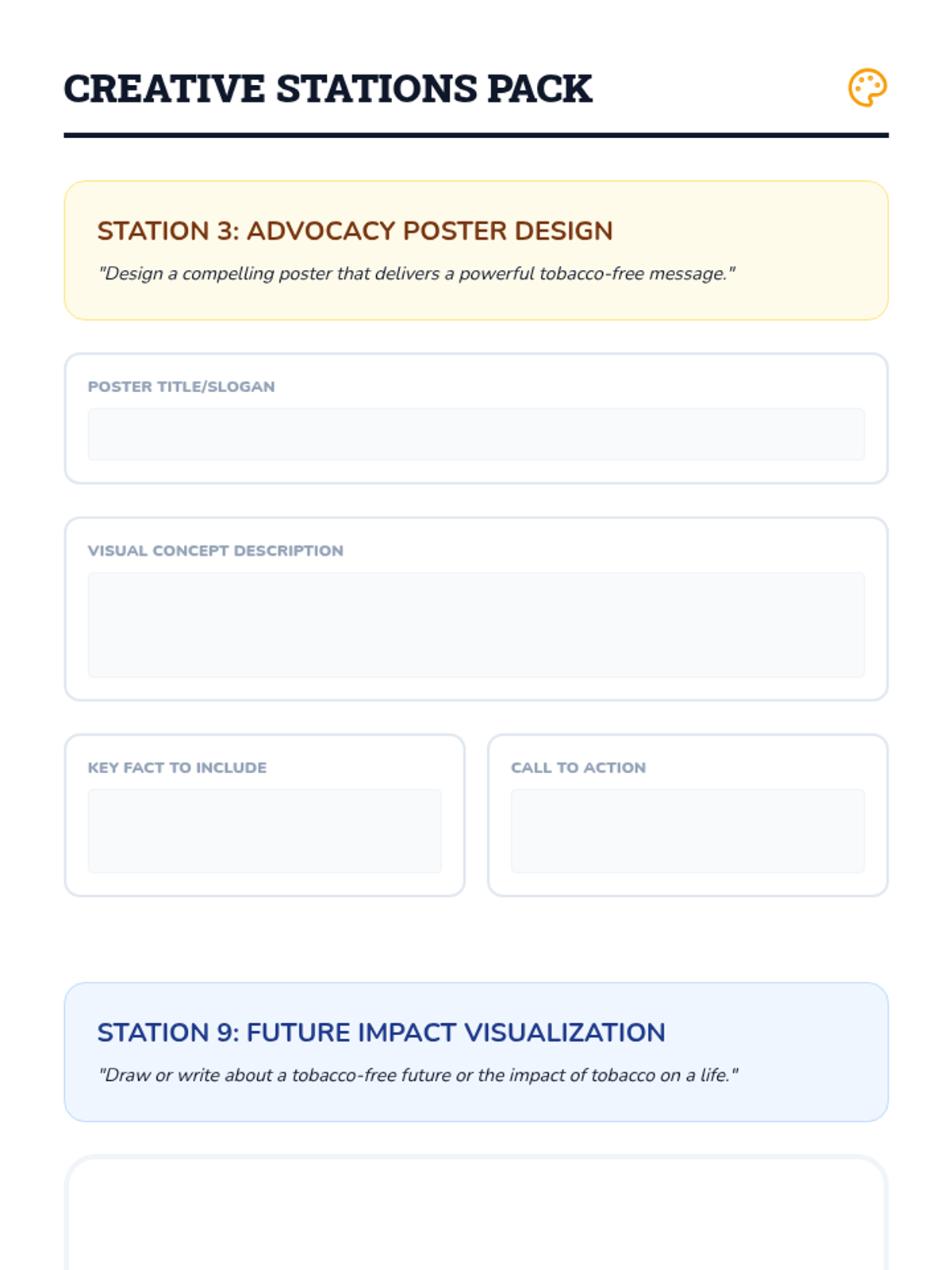 CREATIVE STATIONS PACK

STATION 3: ADVOCACY POSTER DESIGN

"Design a compelling poster that delivers a powerful tobacco-free message."

POSTER TITLE/SLOGAN

VISUAL CONCEPT DESCRIPTION

KEY FACT TO INCLUDE

CALL TO ACTION

STATION 9: FUTURE IMPACT VISUALIZATION

"Draw or write about a tobacco-free future or the impact of tobacco on a life."